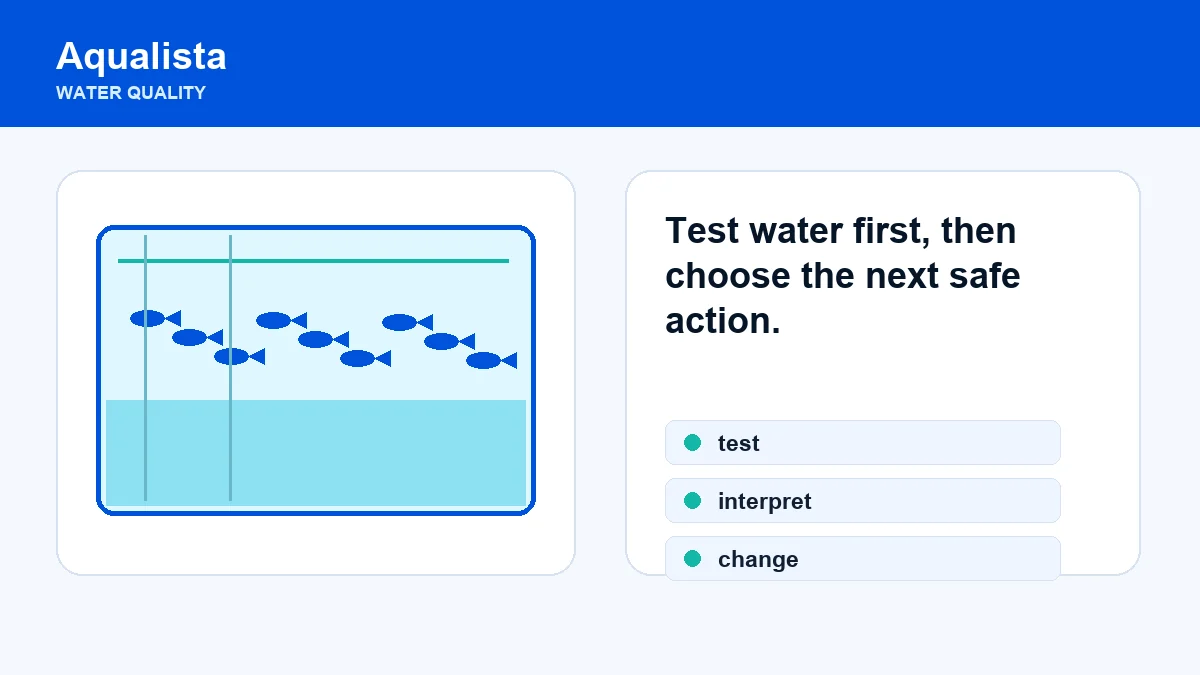 Aqualista
WATER QUALITY

Test water first, then choose the next safe action.

test
interpret
change